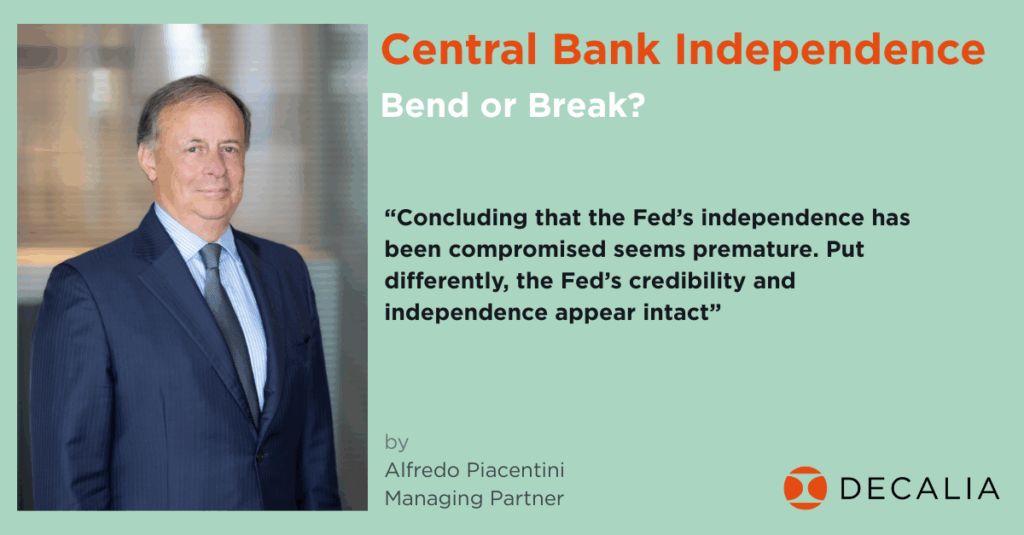 Central Bank Independence

Bend or Break?

“Concluding that the Fed’s independence has been compromised seems premature. Put differently, the Fed’s credibility and independence appear intact”

by
Alfredo Piacentini
Managing Partner

DECALIA